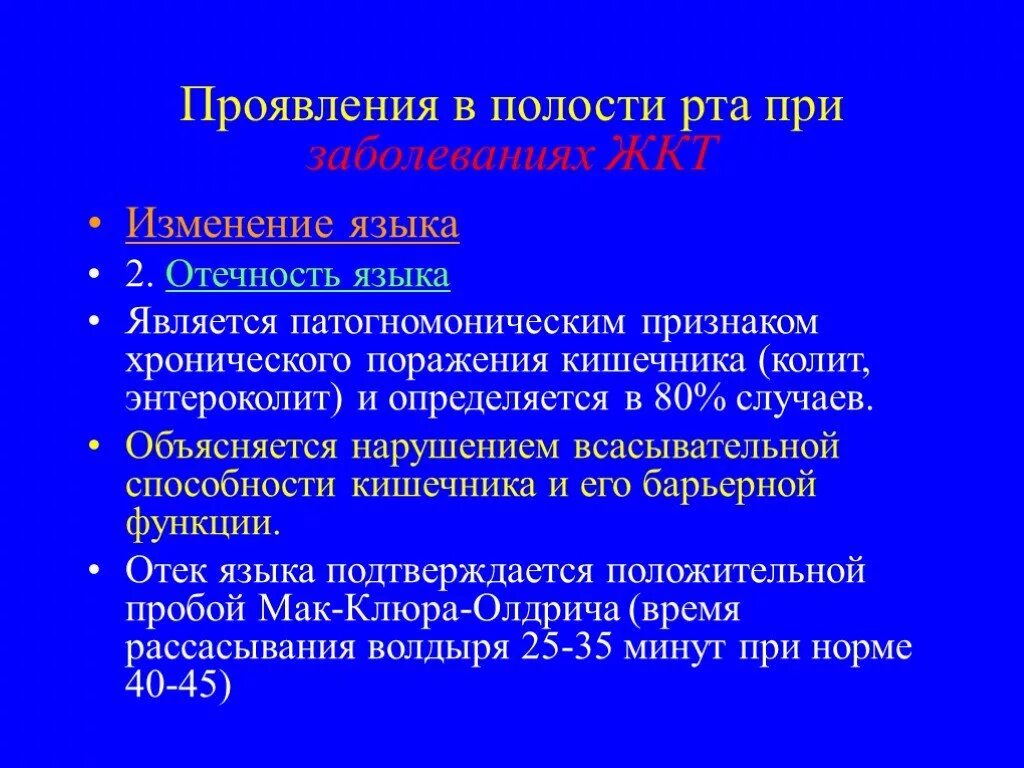 Проявления в полости рта при заболеваниях ЖКТ

• Изменение языка
• 2. Отечность языка
• Является патогномоническим признаком хронического поражения кишечника (колит, энтероколит) и определяется в 80% случаев.
• Объясняется нарушением всасывательной способности кишечника и его барьерной функции.
• Отек языка подтверждается положительной пробой Мак-Клюра-Олдрича (время рассасывания волдыря 25-35 минут при норме 40-45)